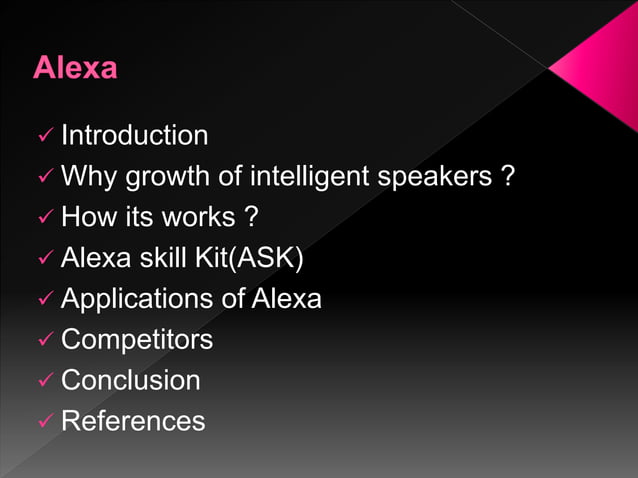 Alexa

✓ Introduction
✓ Why growth of intelligent speakers ?
✓ How its works ?
✓ Alexa skill Kit(ASK)
✓ Applications of Alexa
✓ Competitors
✓ Conclusion
✓ References